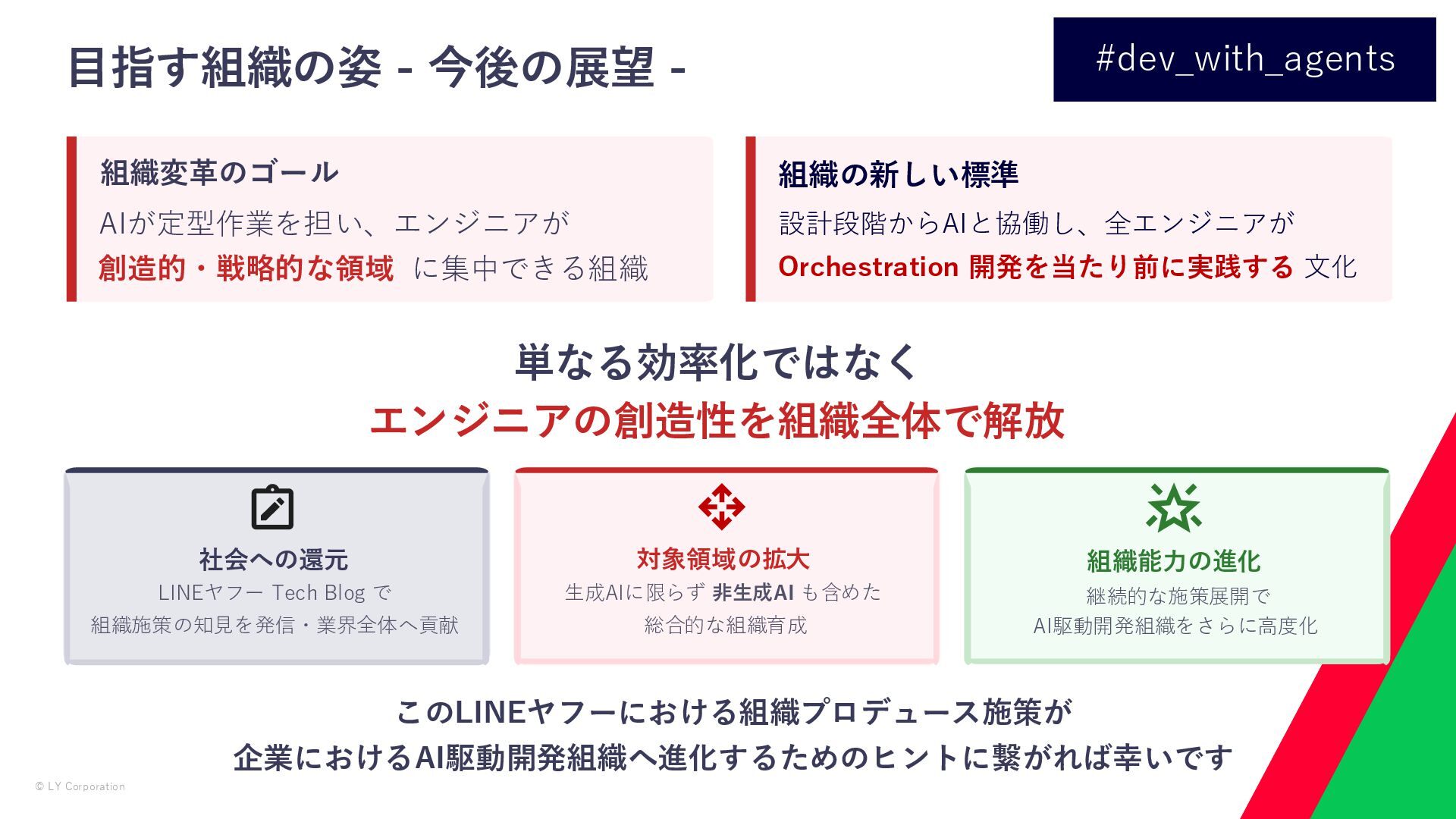 目指す組織の姿 - 今後の展望 -

#dev_with_agents

組織変革のゴール

AIが定型作業を担い、エンジニアが
創造的・戦略的な領域 に集中できる組織

組織の新しい標準

設計段階からAIと協働し、全エンジニアが
Orchestration 開発を当たり前に実践する 文化

単なる効率化ではなく
エンジニアの創造性を組織全体で解放

社会への還元
LINEヤフー Tech Blog で
組織施策の知見を発信・業界全体へ貢献

対象領域の拡大
生成AIに限らず 非生成AI も含めた
総合的な組織育成

組織能力の進化
継続的な施策展開で
AI駆動開発組織をさらに高度化

このLINEヤフーにおける組織プロデュース施策が
企業におけるAI駆動開発組織へ進化するためのヒントに繋がれば幸いです

© LY Corporation